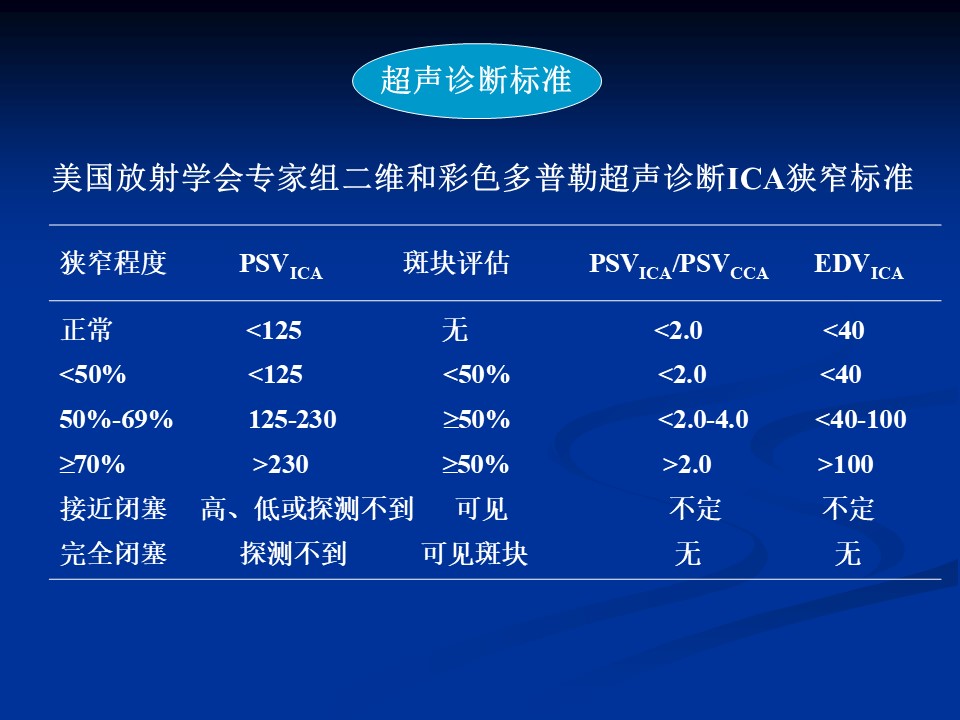 超声诊断标准

美国放射学会专家组二维和彩色多普勒超声诊断ICA狭窄标准

| 狭窄程度 | $PSV_{ICA}$ | 斑块评估 | $PSV_{ICA}/PSV_{CCA}$ | $EDV_{ICA}$ |
|---|---|---|---|---|
| 正常 | <125 | 无 | <2.0 | <40 |
| <50% | <125 | <50% | <2.0 | <40 |
| 50%-69% | 125-230 | ≥50% | <2.0-4.0 | <40-100 |
| ≥70% | >230 | ≥50% | >2.0 | >100 |
| 接近闭塞 | 高、低或探测不到 | 可见 | 不定 | 不定 |
| 完全闭塞 | 探测不到 | 可见斑块 | 无 | 无 |